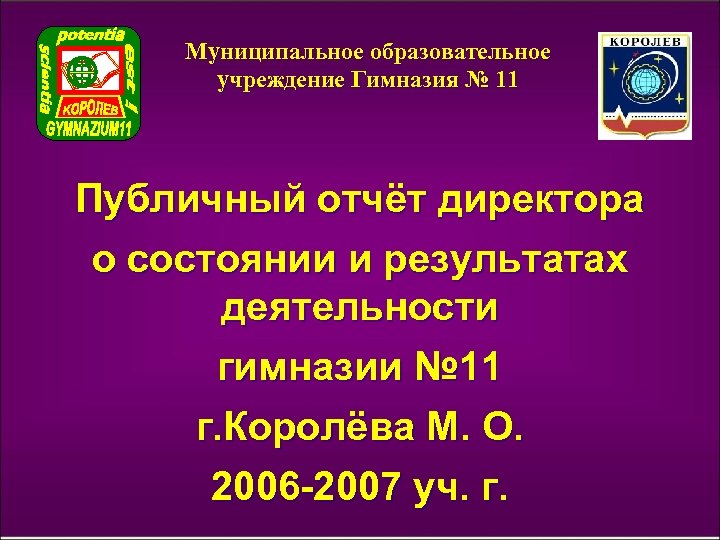 potentia
scientia
est
КОРОЛЕВ
GYMNAZIUM11

Муниципальное образовательное учреждение Гимназия № 11

КОРОЛЕВ

Публичный отчёт директора о состоянии и результатах деятельности гимназии №11 г.Королёва М. О. 2006-2007 уч. г.